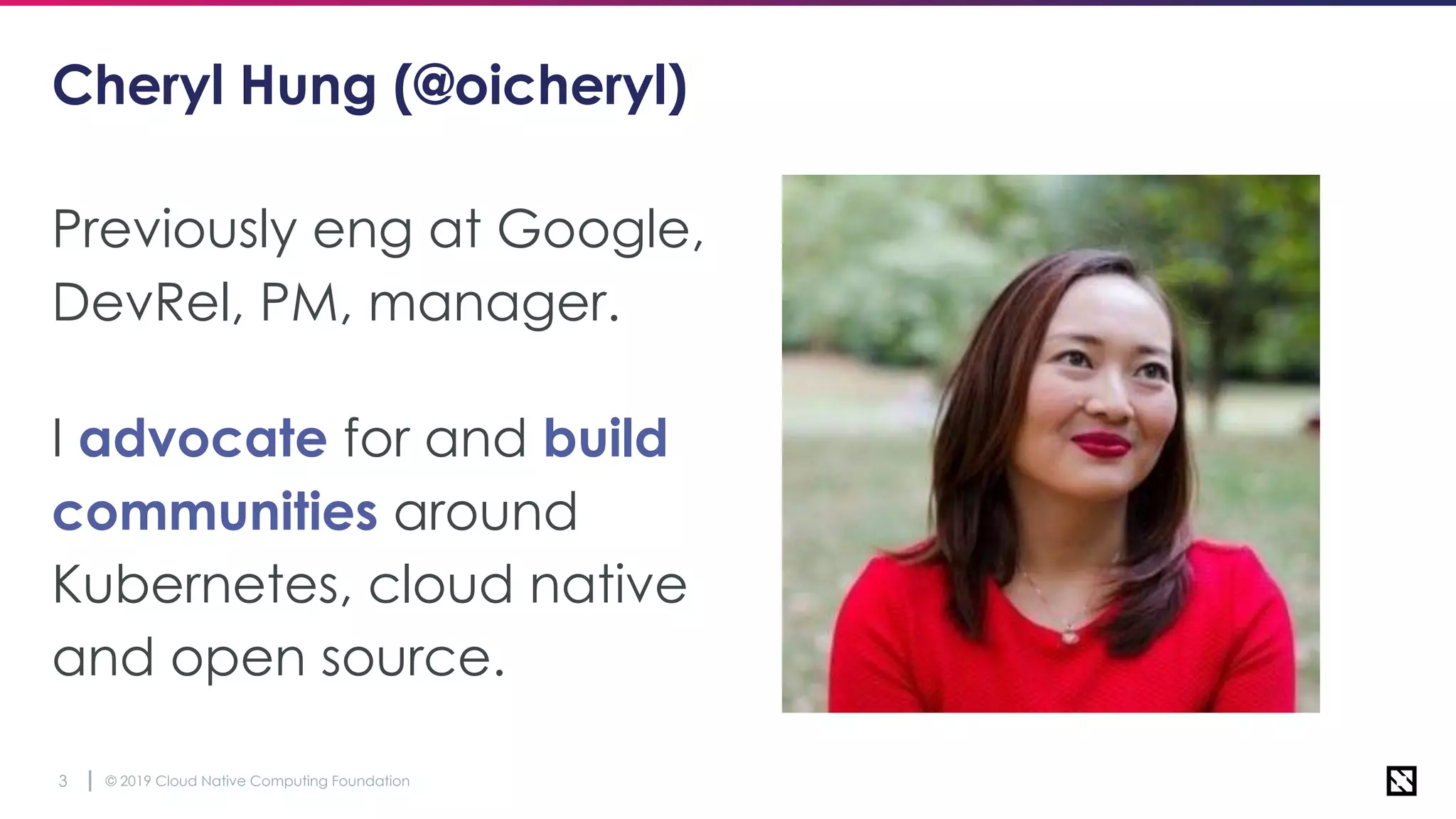 Cheryl Hung (@oicheryl)

Previously eng at Google, DevRel, PM, manager.

I advocate for and build communities around Kubernetes, cloud native and open source.

3 | © 2019 Cloud Native Computing Foundation